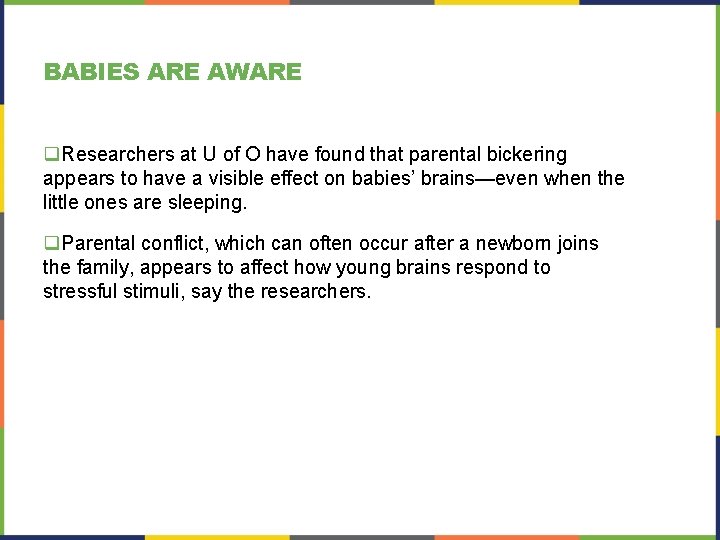 BABIES ARE AWARE

❑Researchers at U of O have found that parental bickering appears to have a visible effect on babies' brains—even when the little ones are sleeping.

❑Parental conflict, which can often occur after a newborn joins the family, appears to affect how young brains respond to stressful stimuli, say the researchers.